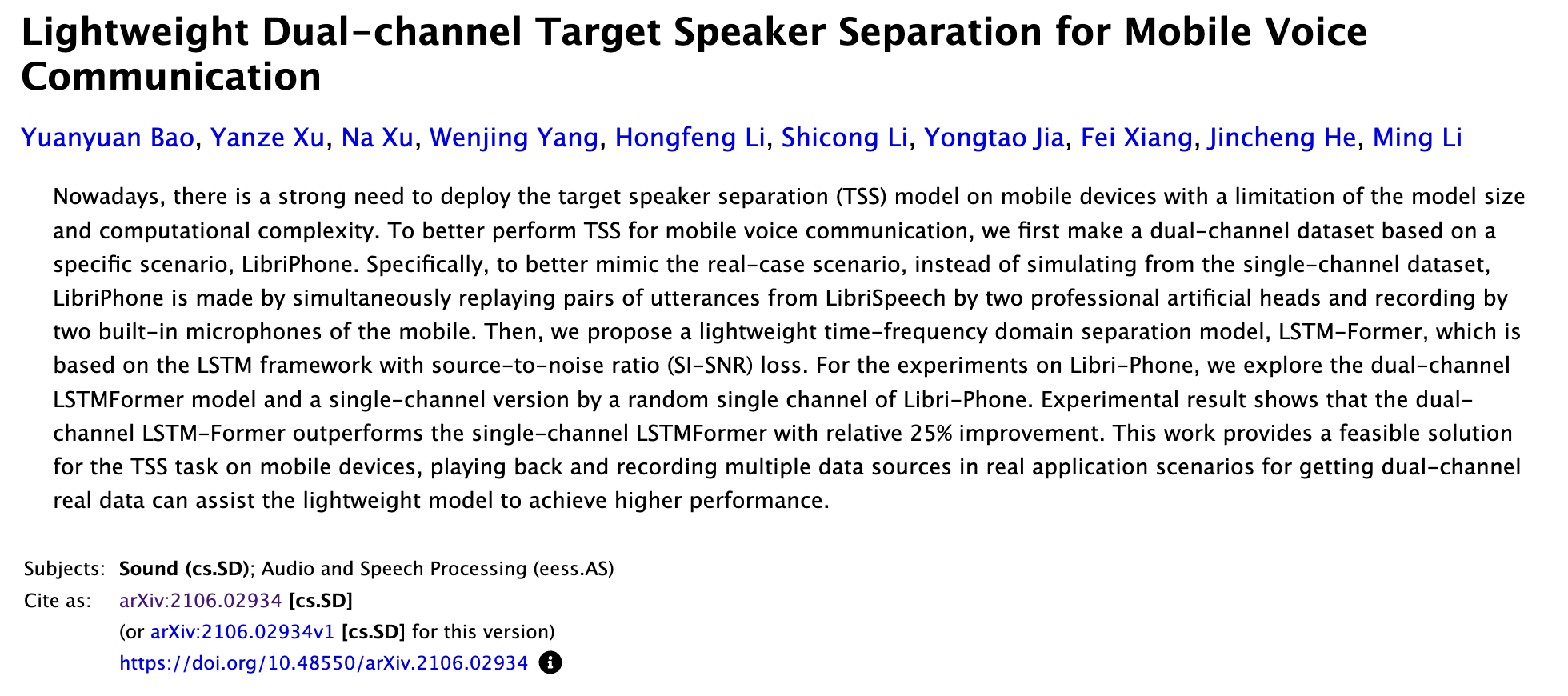 Lightweight Dual-channel Target Speaker Separation for Mobile Voice Communication

Yuanyuan Bao, Yanze Xu, Na Xu, Wenjing Yang, Hongfeng Li, Shicong Li, Yongtao Jia, Fei Xiang, Jincheng He, Ming Li

Nowadays, there is a strong need to deploy the target speaker separation (TSS) model on mobile devices with a limitation of the model size and computational complexity. To better perform TSS for mobile voice communication, we first make a dual-channel dataset based on a specific scenario, LibriPhone. Specifically, to better mimic the real-case scenario, instead of simulating from the single-channel dataset, LibriPhone is made by simultaneously replaying pairs of utterances from LibriSpeech by two professional artificial heads and recording by two built-in microphones of the mobile. Then, we propose a lightweight time-frequency domain separation model, LSTM-Former, which is based on the LSTM framework with source-to-noise ratio (SI-SNR) loss. For the experiments on Libri-Phone, we explore the dual-channel LSTMFormer model and a single-channel version by a random single channel of Libri-Phone. Experimental result shows that the dual-channel LSTM-Former outperforms the single-channel LSTMFormer with relative 25% improvement. This work provides a feasible solution for the TSS task on mobile devices, playing back and recording multiple data sources in real application scenarios for getting dual-channel real data can assist the lightweight model to achieve higher performance.

Subjects: Sound (cs.SD); Audio and Speech Processing (eess.AS)
Cite as: arXiv:2106.02934 [cs.SD]
(or arXiv:2106.02934v1 [cs.SD] for this version)
https://doi.org/10.48550/arXiv.2106.02934